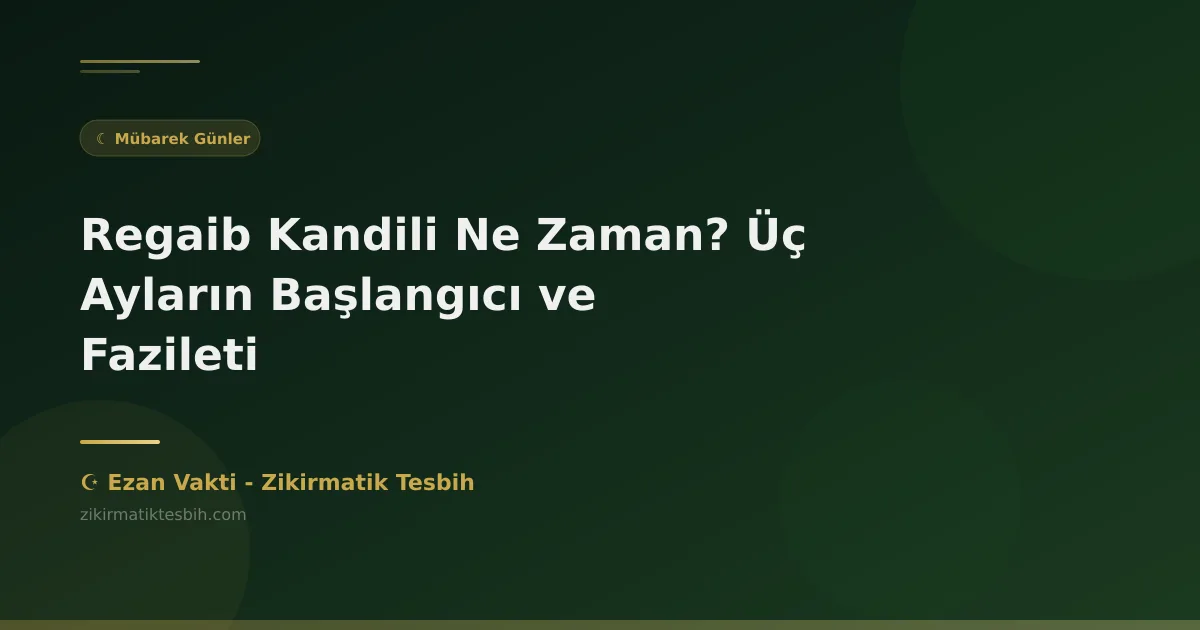 ☾ Mübarek Günler

Regaib Kandili Ne Zaman? Üç Ayların Başlangıcı ve Fazileti

☪ Ezan Vakti - Zikirmatik Tesbih

zikirmatiktesbih.com